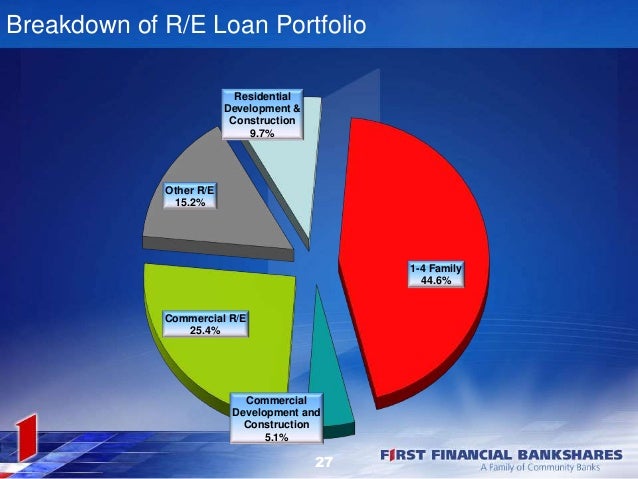 Breakdown of R/E Loan Portfolio

Residential Development & Construction 9.7%

Other R/E 15.2%

1-4 Family 44.6%

Commercial R/E 25.4%

Commercial Development and Construction 5.1%

27

FIRST FINANCIAL BANKSHARES
A Family of Community Banks